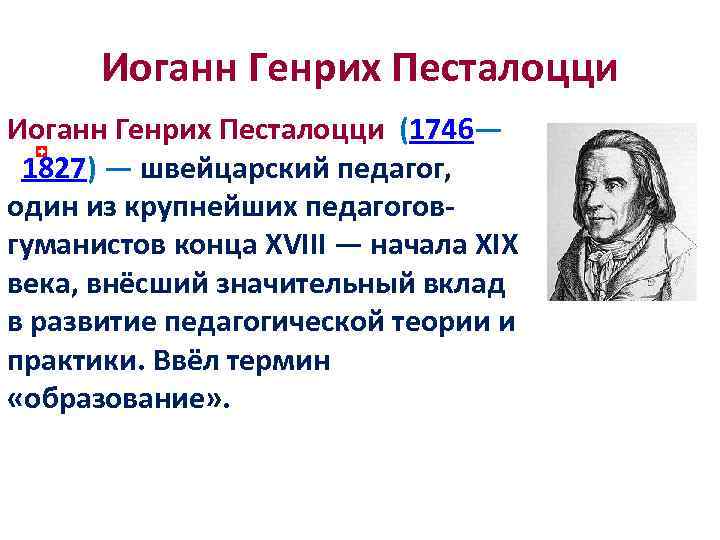 Иоганн Генрих Песталоцци

Иоганн Генрих Песталоцци (1746—1827) — швейцарский педагог, один из крупнейших педагогов-гуманистов конца XVIII — начала XIX века, внёсший значительный вклад в развитие педагогической теории и практики. Ввёл термин «образование».